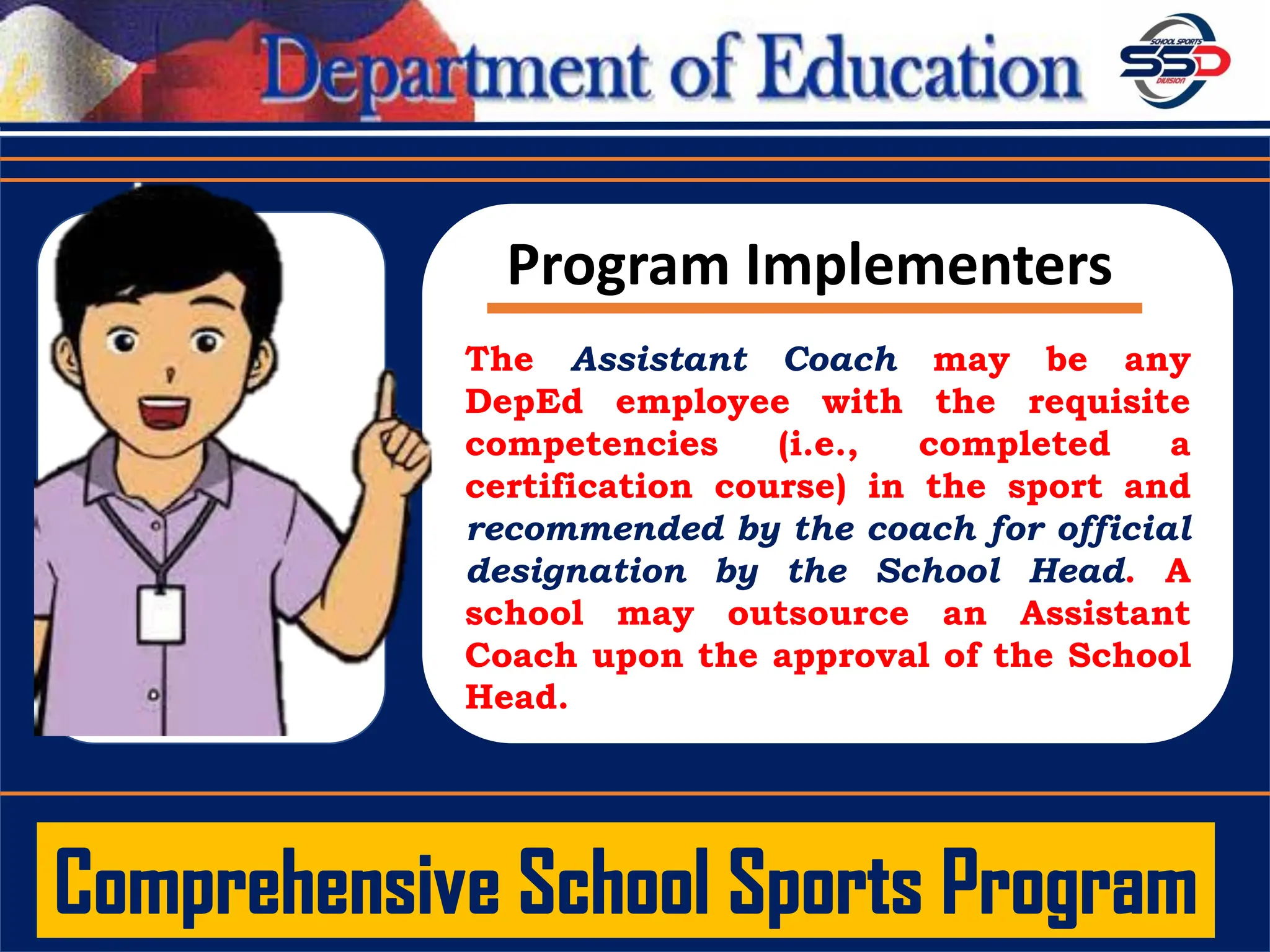 Department of Education

SCHOOL SPORTS
SSD
DIVISION

Program Implementers

The Assistant Coach may be any DepEd employee with the requisite competencies (i.e., completed a certification course) in the sport and recommended by the coach for official designation by the School Head. A school may outsource an Assistant Coach upon the approval of the School Head.

Comprehensive School Sports Program